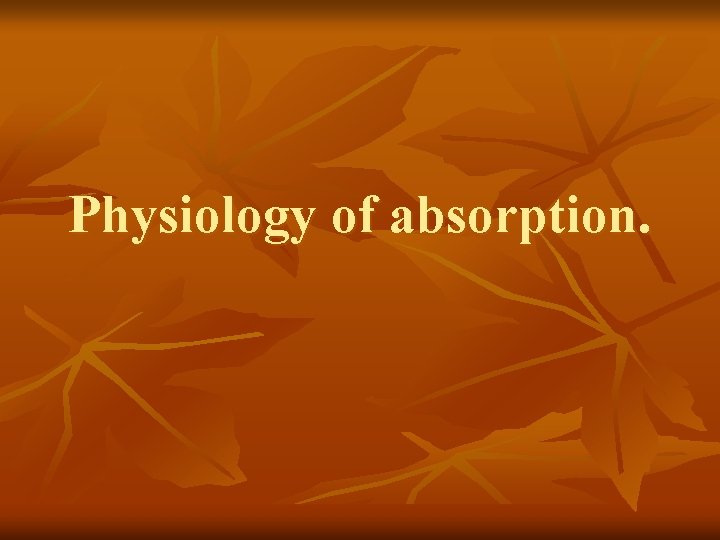 Physiology of absorption.